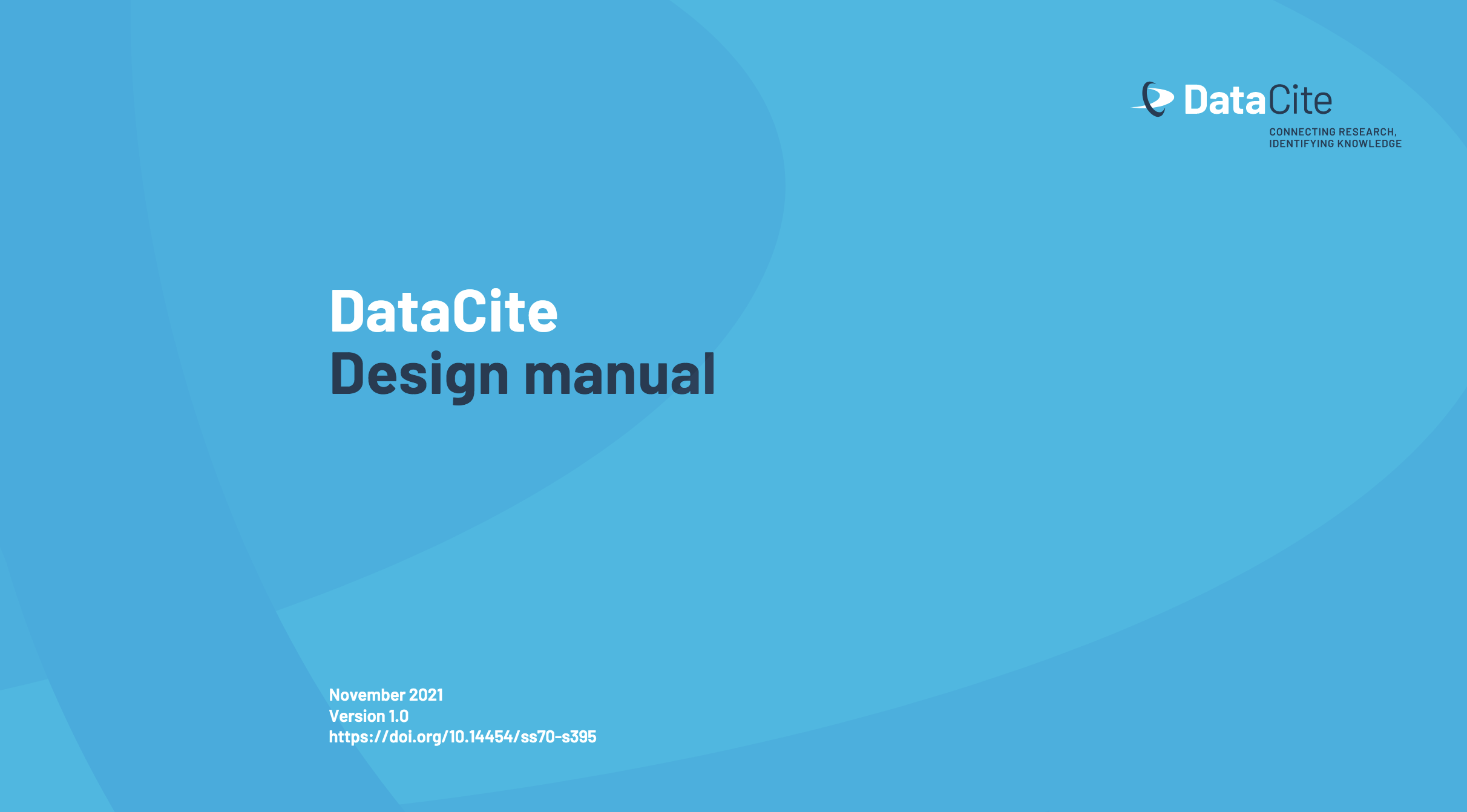 DataCite
CONNECTING RESEARCH,
IDENTIFYING KNOWLEDGE

DataCite
Design manual

November 2021
Version 1.0
https://doi.org/10.14454/ss70-s395